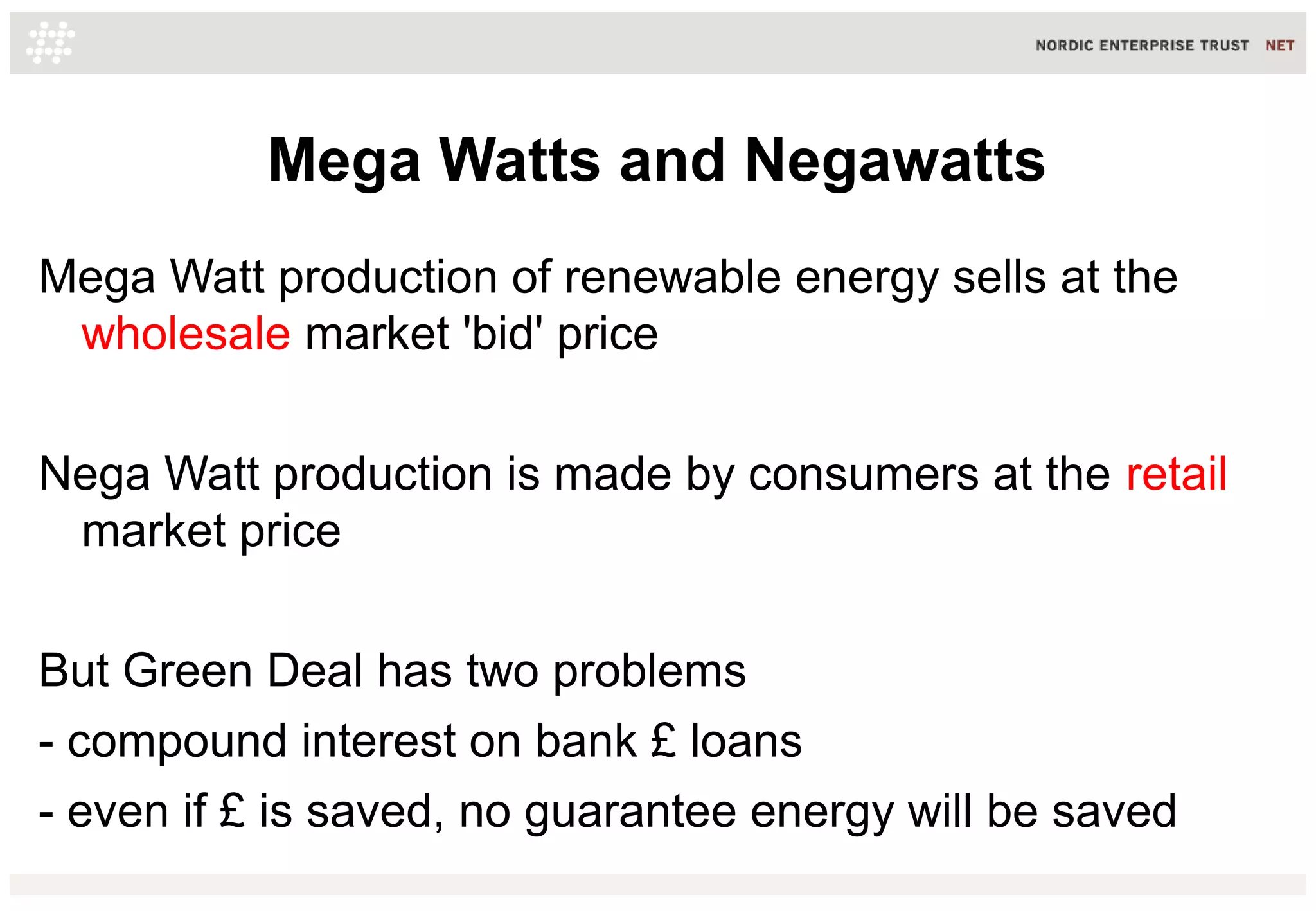 NORDIC ENTERPRISE TRUST NET

Mega Watts and Negawatts

Mega Watt production of renewable energy sells at the wholesale market 'bid' price

Nega Watt production is made by consumers at the retail market price

But Green Deal has two problems

- compound interest on bank £ loans

- even if £ is saved, no guarantee energy will be saved